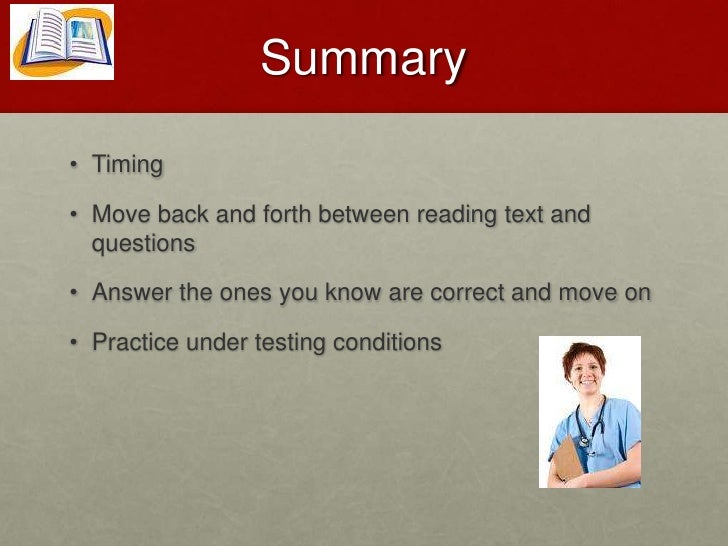 Summary

• Timing

• Move back and forth between reading text and questions

• Answer the ones you know are correct and move on

• Practice under testing conditions